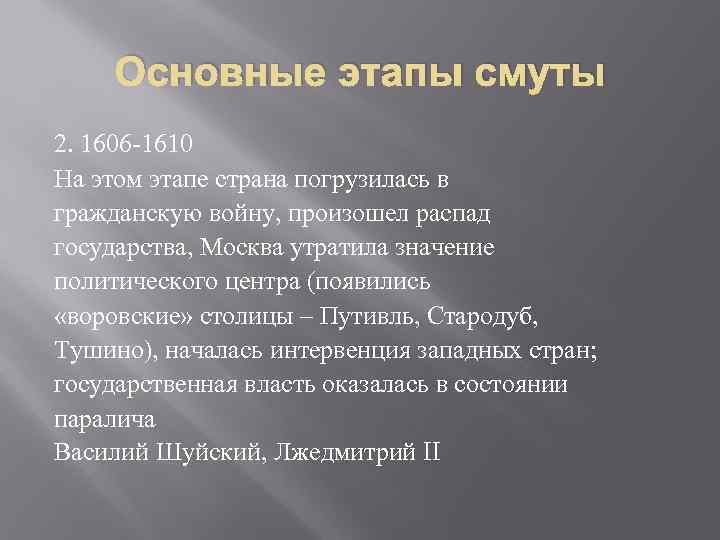 Основные этапы смуты

2. 1606-1610
На этом этапе страна погрузилась в гражданскую войну, произошел распад государства, Москва утратила значение политического центра (появились «воровские» столицы – Путивль, Стародуб, Тушино), началась интервенция западных стран; государственная власть оказалась в состоянии паралича
Василий Шуйский, Лжедмитрий II